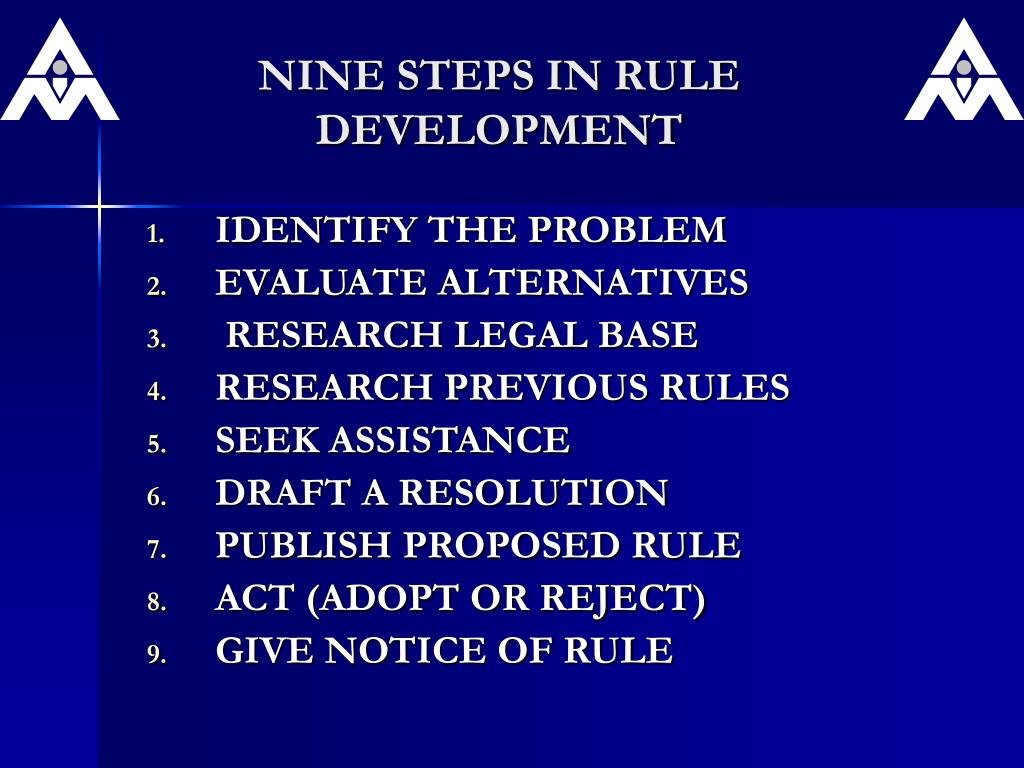 NINE STEPS IN RULE DEVELOPMENT

1. IDENTIFY THE PROBLEM
2. EVALUATE ALTERNATIVES
3. RESEARCH LEGAL BASE
4. RESEARCH PREVIOUS RULES
5. SEEK ASSISTANCE
6. DRAFT A RESOLUTION
7. PUBLISH PROPOSED RULE
8. ACT (ADOPT OR REJECT)
9. GIVE NOTICE OF RULE